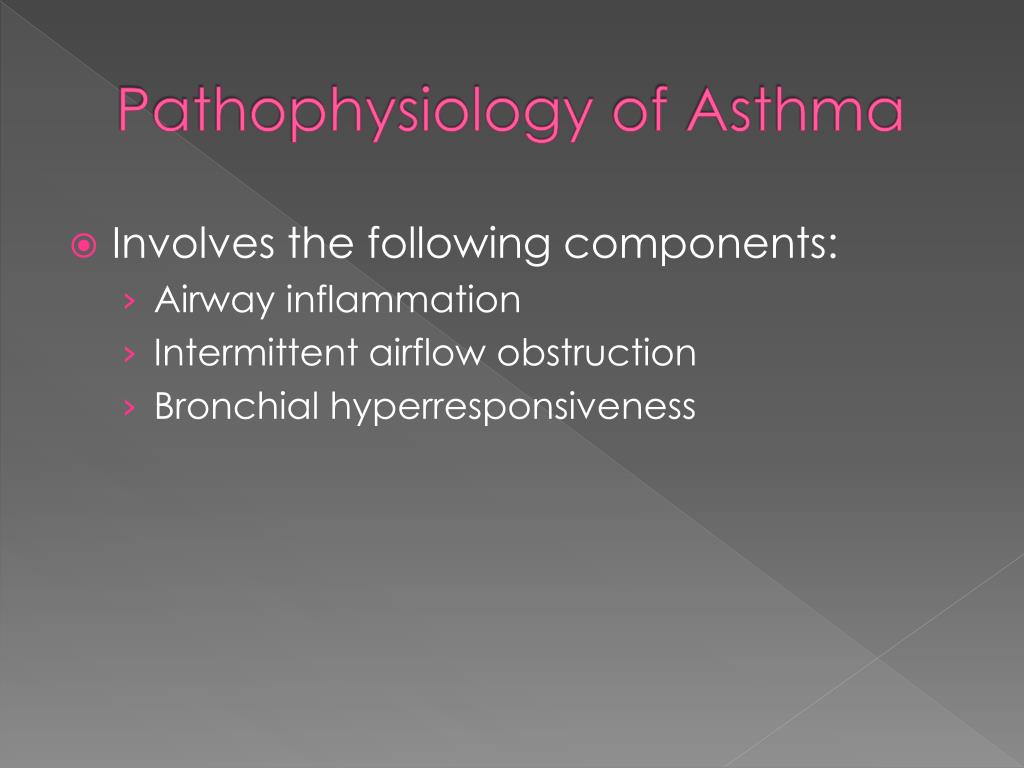 Pathophysiology of Asthma

Involves the following components:
› Airway inflammation
› Intermittent airflow obstruction
› Bronchial hyperresponsiveness